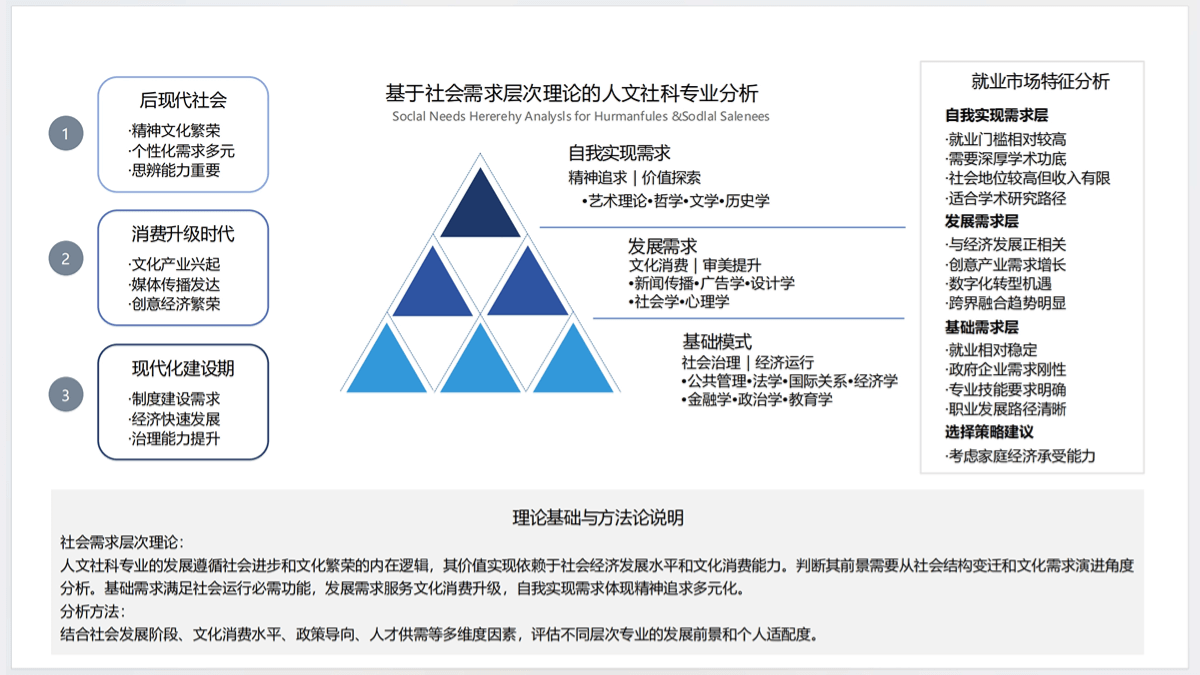 1

后现代社会
·精神文化繁荣
·个性化需求多元
·思辨能力重要

2

消费升级时代
·文化产业兴起
·媒体传播发达
·创意经济繁荣

3

现代化建设期
·制度建设需求
·经济快速发展
·治理能力提升

基于社会需求层次理论的人文社科专业分析
Soclal Needs Hererehy Analysls for Hurmanfules &Sodlal Salenees

自我实现需求
精神追求 | 价值探索
•艺术理论•哲学•文学•历史学

发展需求
文化消费 | 审美提升
•新闻传播•广告学•设计学
•社会学•心理学

基础模式
社会治理 | 经济运行
•公共管理•法学•国际关系•经济学
•金融学•政治学•教育学

就业市场特征分析
自我实现需求层
·就业门槛相对较高
·需要深厚学术功底
·社会地位较高但收入有限
·适合学术研究路径
发展需求层
·与经济发展正相关
·创意产业需求增长
·数字化转型机遇
·跨界融合趋势明显
基础需求层
·就业相对稳定
·政府企业需求刚性
·专业技能要求明确
·职业发展路径清晰
选择策略建议
·考虑家庭经济承受能力

理论基础与方法论说明
社会需求层次理论：
人文社科专业的发展遵循社会进步和文化繁荣的内在逻辑，其价值实现依赖于社会经济发展水平和文化消费能力。判断其前景需要从社会结构变迁和文化需求演进角度分析。基础需求满足社会运行必需功能，发展需求服务文化消费升级，自我实现需求体现精神追求多元化。
分析方法：
结合社会发展阶段、文化消费水平、政策导向、人才供需等多维度因素，评估不同层次专业的发展前景和个人适配度。